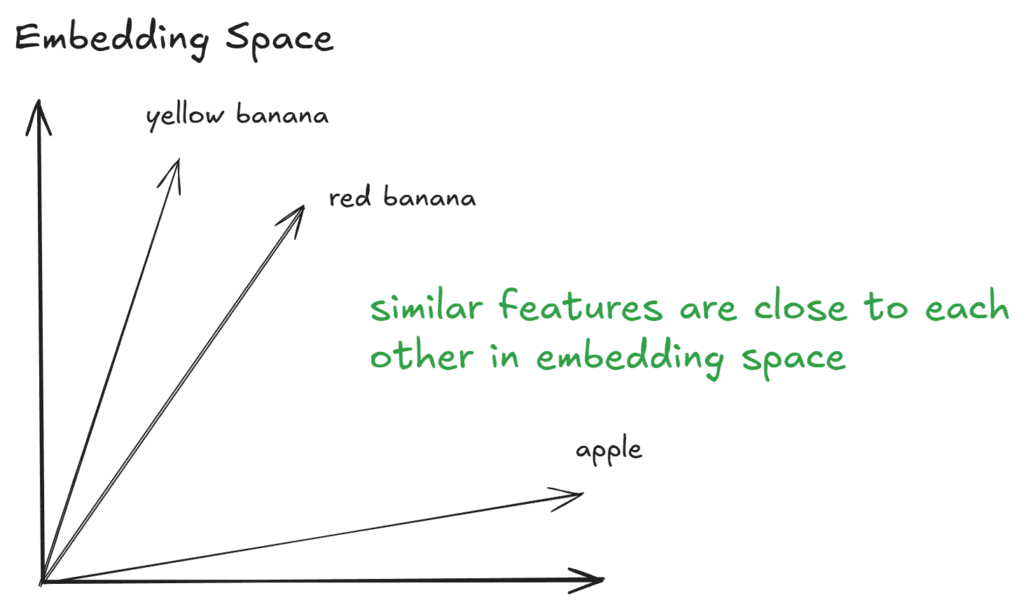 Embedding Space

yellow banana

red banana

similar features are close to each other in embedding space

apple